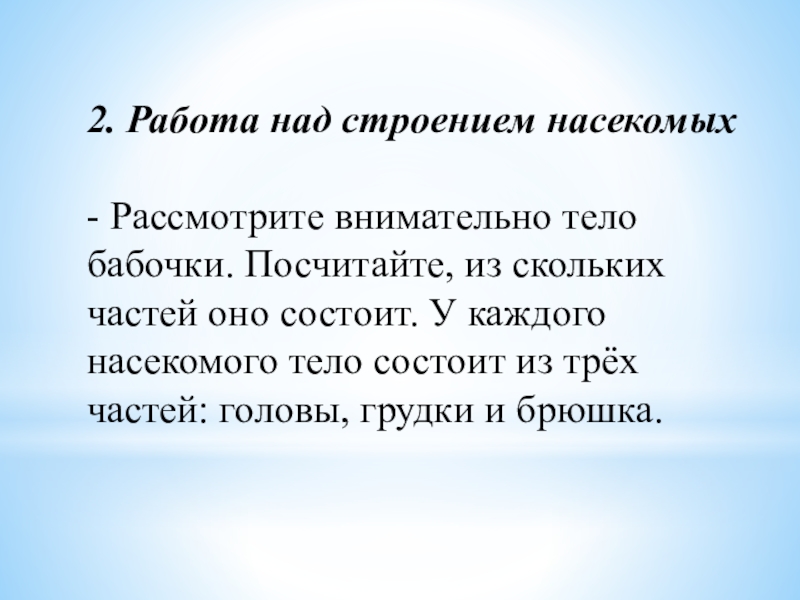 2. Работа над строением насекомых

- Рассмотрите внимательно тело бабочки. Посчитайте, из скольких частей оно состоит. У каждого насекомого тело состоит из трёх частей: головы, грудки и брюшка.